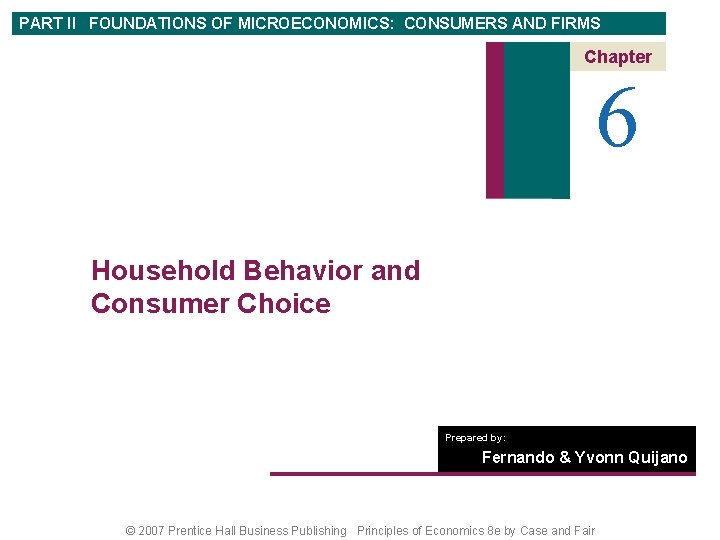 PART II FOUNDATIONS OF MICROECONOMICS: CONSUMERS AND FIRMS

Chapter

6

Household Behavior and Consumer Choice

Prepared by:

Fernando & Yvonn Quijano

© 2007 Prentice Hall Business Publishing Principles of Economics 8e by Case and Fair